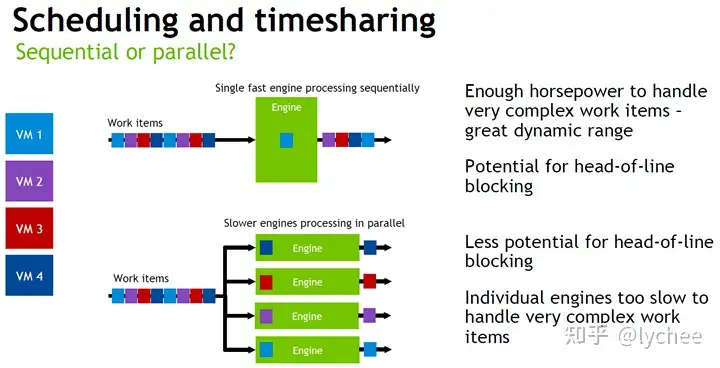 Scheduling and timesharing
Sequential or parallel?

VM 1
VM 2
VM 3
VM 4

Single fast engine processing sequentially
Work items
Engine

Slower engines processing in parallel
Work items
Engine
Engine
Engine
Engine

Enough horsepower to handle very complex work items - great dynamic range

Potential for head-of-line blocking

Less potential for head-of-line blocking

Individual engines too slow to handle very complex work items

知乎 @lychee